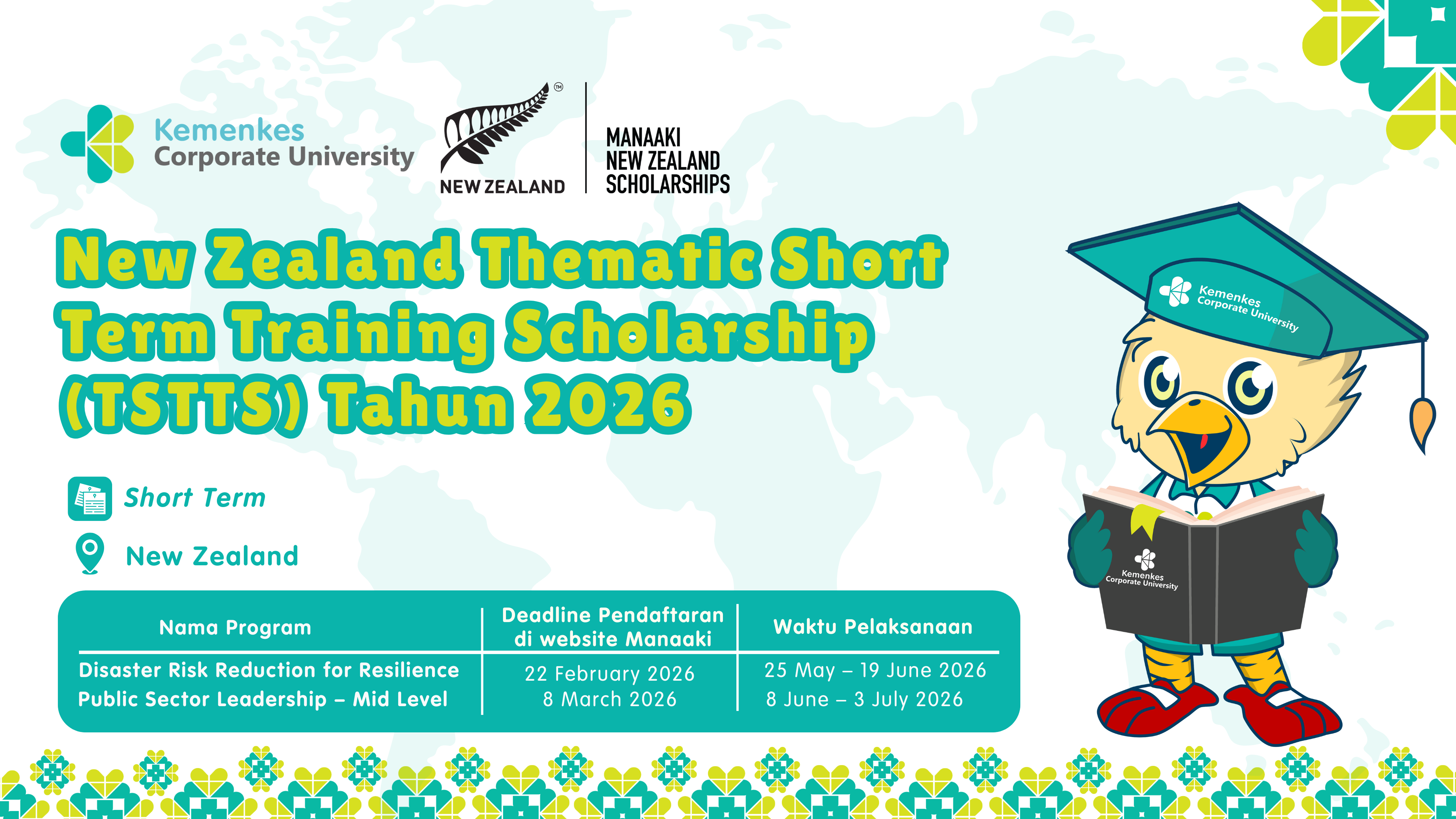 Kemenkes Corporate University

NEW ZEALAND

MANAAKI NEW ZEALAND SCHOLARSHIPS

New Zealand Thematic Short Term Training Scholarship (TSTTS) Tahun 2026

Short Term

New Zealand

| Nama Program | Deadline Pendaftaran di website Manaaki | Waktu Pelaksanaan |
|---|---|---|
| Disaster Risk Reduction for Resilience | 22 February 2026 | 25 May – 19 June 2026 |
| Public Sector Leadership – Mid Level | 8 March 2026 | 8 June – 3 July 2026 |

Kemenkes Corporate University

Kemenkes Corporate University